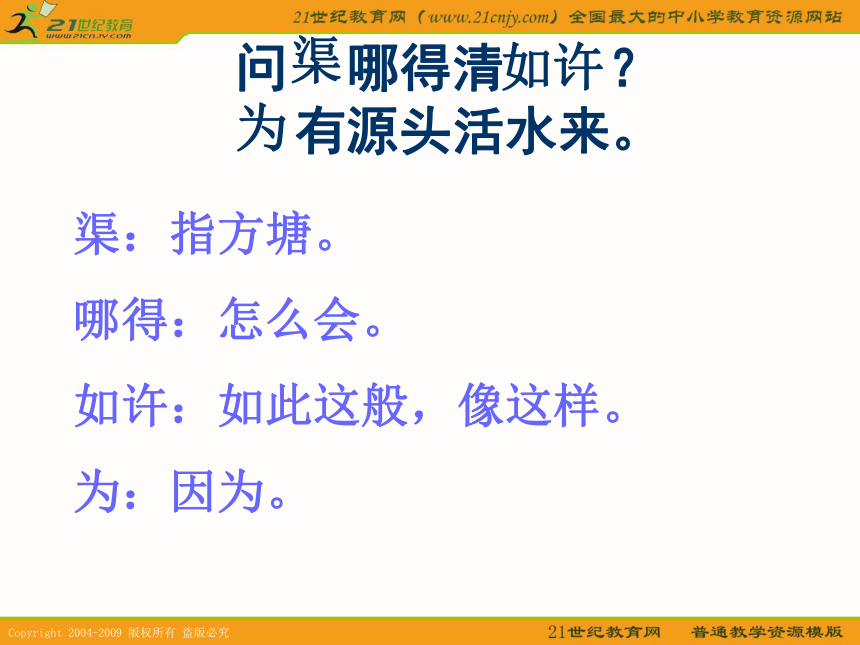 21世纪教育
www.21cnjy.com

21世纪教育网（www.21cnjy.com）全国最大的中小学教育资源网站

问渠哪得清如许？
为有源头活水来。

渠：指方塘。

哪得：怎么会。

如许：如此这般，像这样。

为：因为。

Copyright 2004-2009 版权所有 盗版必究

21世纪教育网　普通教学资源模版